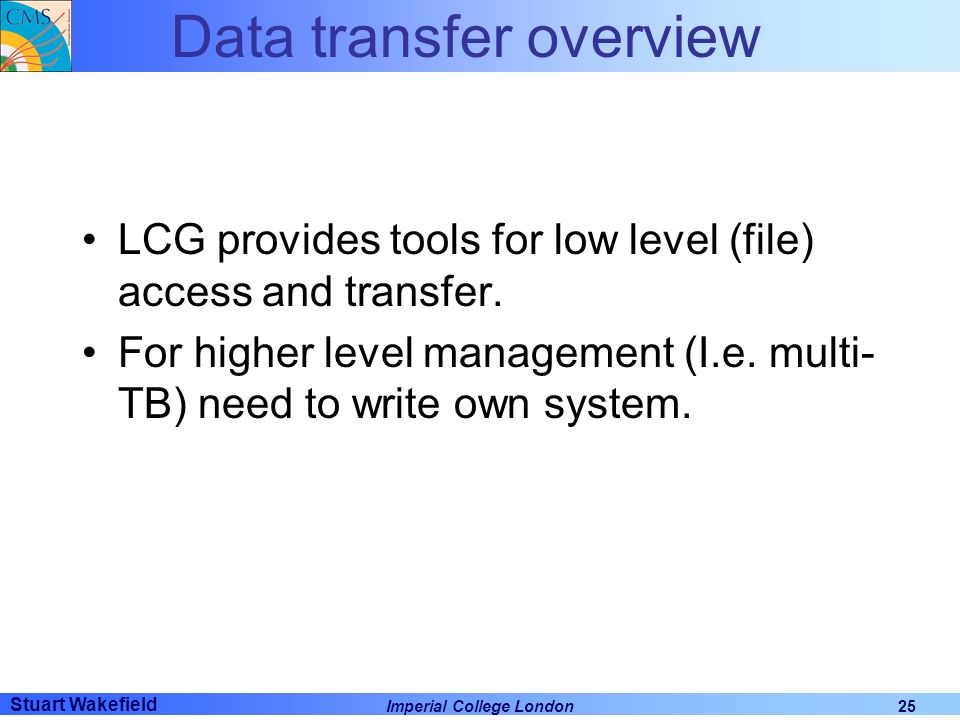 CMS

Data transfer overview

• LCG provides tools for low level (file) access and transfer.

• For higher level management (I.e. multi-TB) need to write own system.

Stuart Wakefield

Imperial College London

25